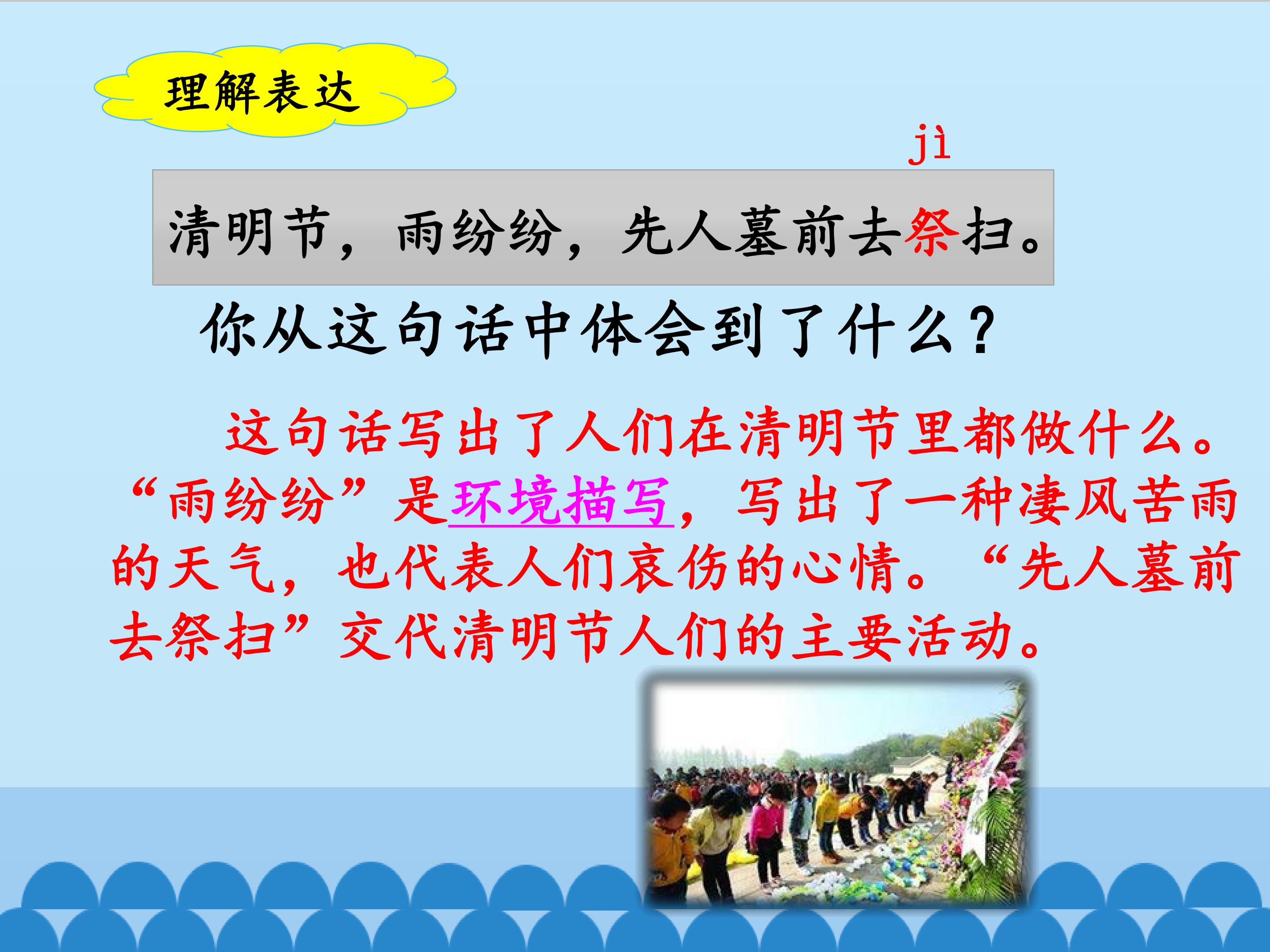 理解表达

jì

清明节，雨纷纷，先人墓前去祭扫。

你从这句话中体会到了什么？

这句话写出了人们在清明节里都做什么。“雨纷纷”是环境描写，写出了一种凄风苦雨的天气，也代表人们哀伤的心情。“先人墓前去祭扫”交代清明节人们的主要活动。